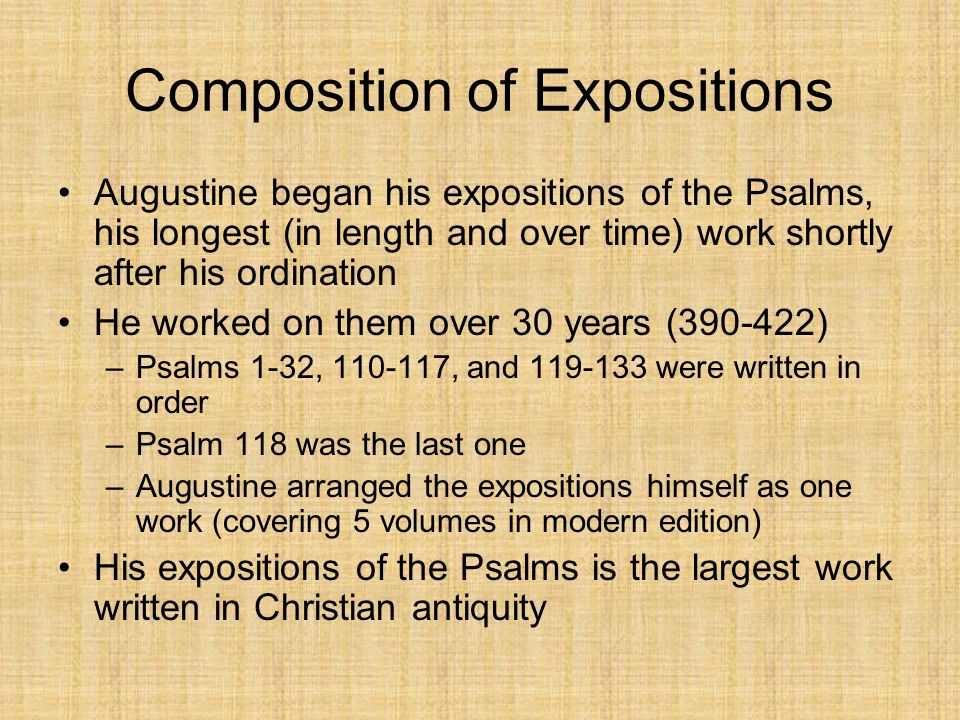 Composition of Expositions

• Augustine began his expositions of the Psalms, his longest (in length and over time) work shortly after his ordination
• He worked on them over 30 years (390-422)
  – Psalms 1-32, 110-117, and 119-133 were written in order
  – Psalm 118 was the last one
  – Augustine arranged the expositions himself as one work (covering 5 volumes in modern edition)
• His expositions of the Psalms is the largest work written in Christian antiquity